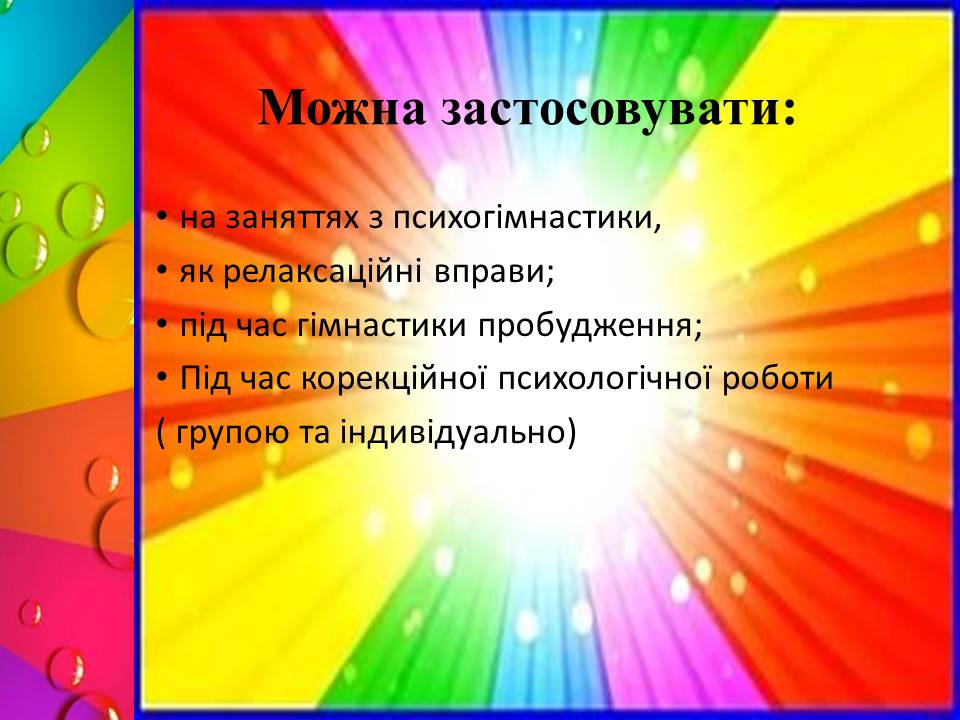 Можна застосовувати:

• на заняттях з психогімнастики,
• як релаксаційні вправи;
• під час гімнастики пробудження;
• Під час корекційної психологічної роботи
( групою та індивідуально)